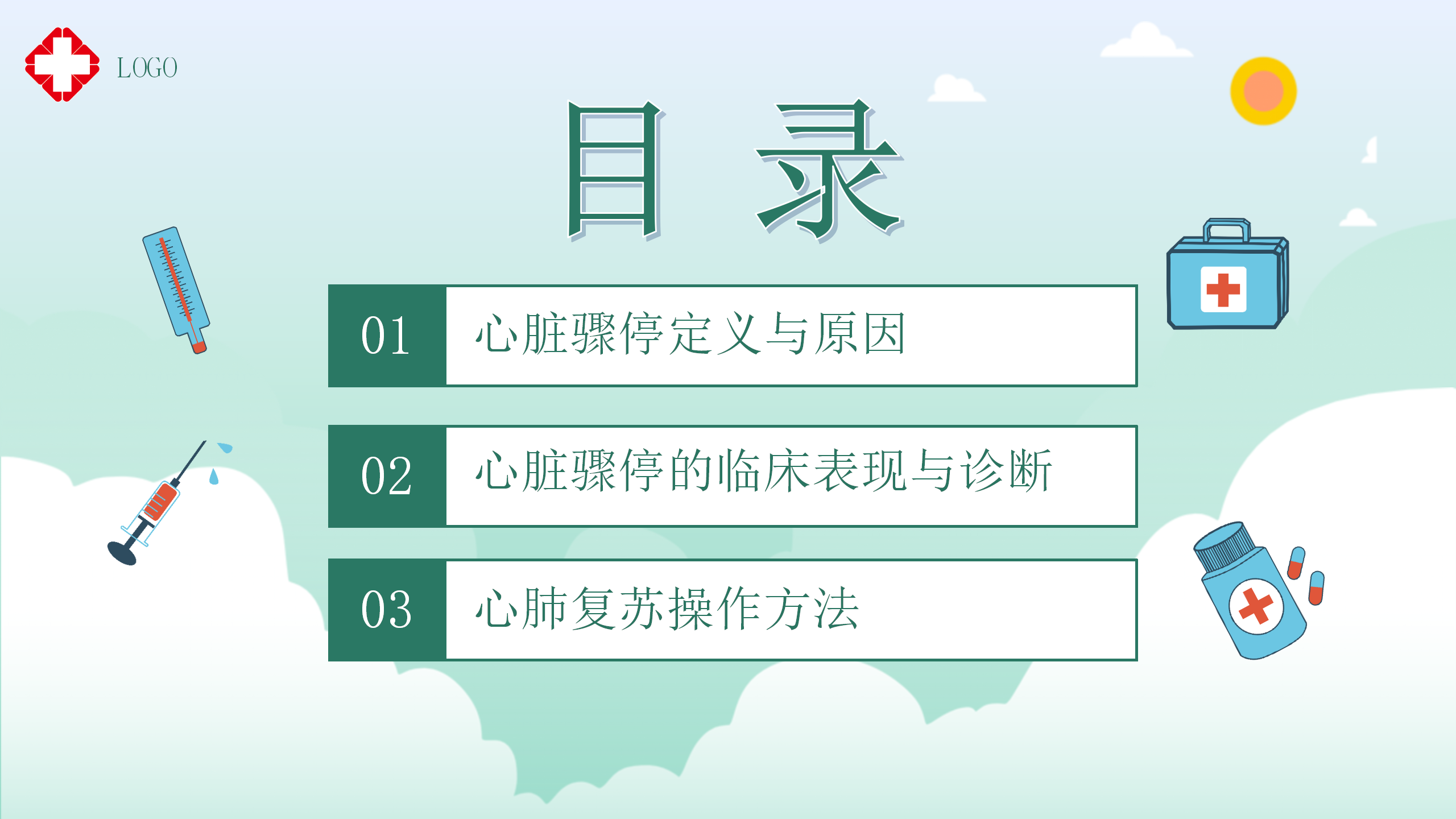 LOGO

目 录

01 心脏骤停定义与原因

02 心脏骤停的临床表现与诊断

03 心肺复苏操作方法